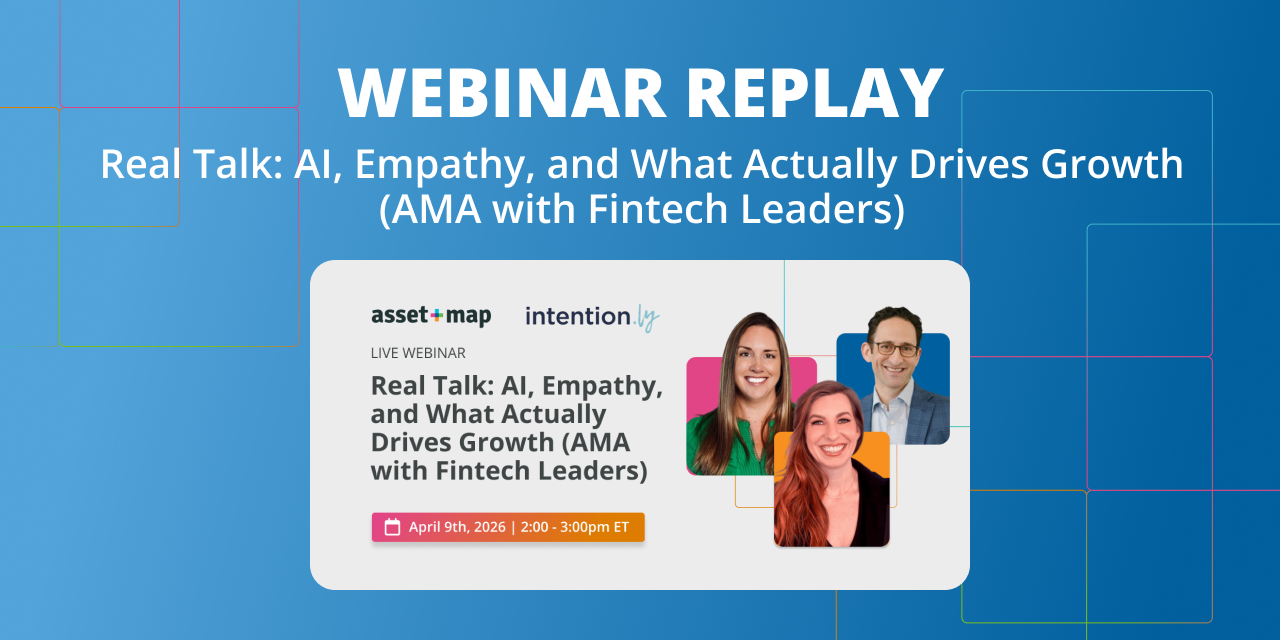 WEBINAR REPLAY

Real Talk: AI, Empathy, and What Actually Drives Growth (AMA with Fintech Leaders)

asset+map intention.ly

LIVE WEBINAR

Real Talk: AI, Empathy, and What Actually Drives Growth (AMA with Fintech Leaders)

April 9th, 2026 | 2:00 - 3:00pm ET